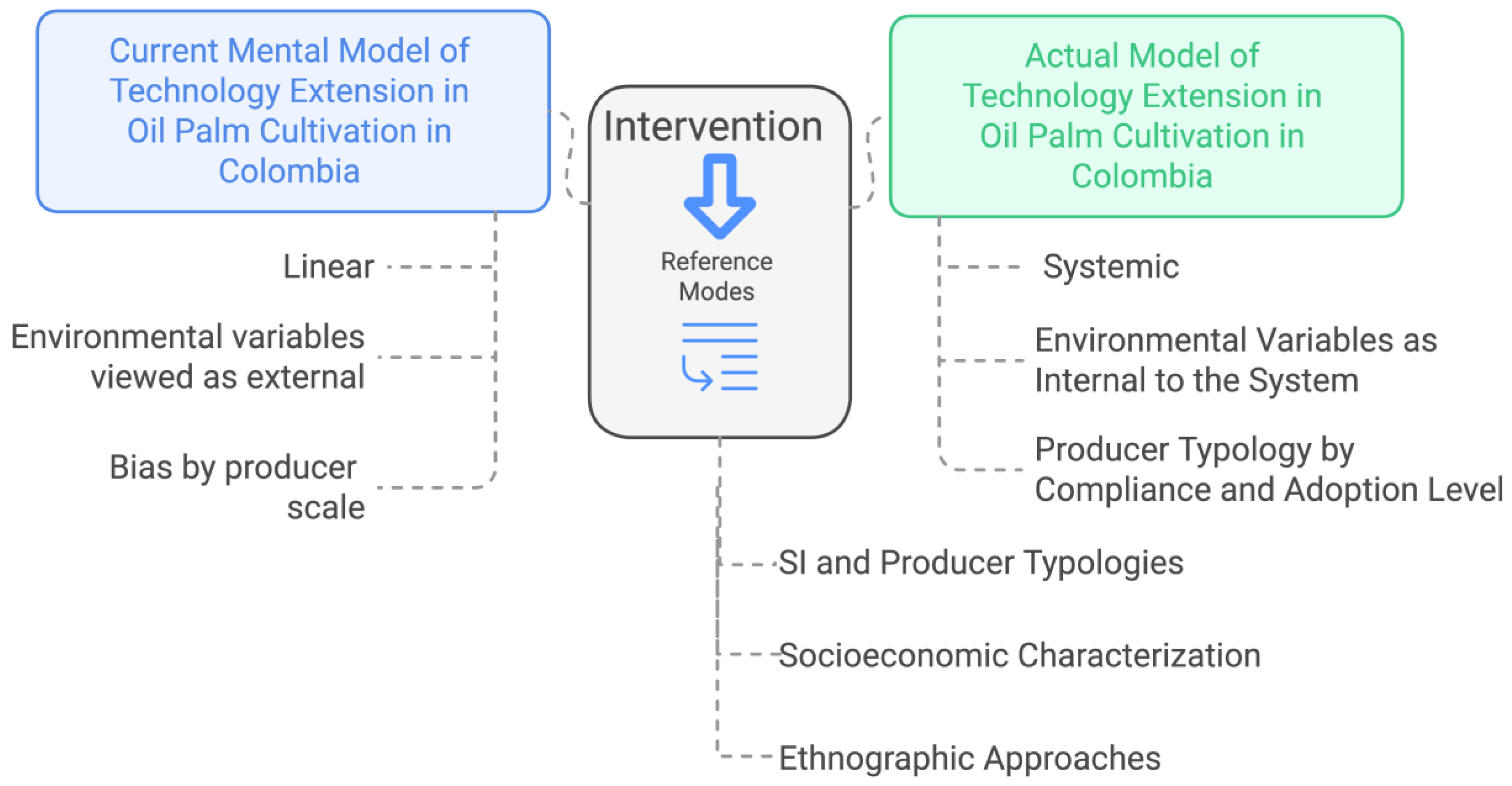 Current Mental Model of Technology Extension in Oil Palm Cultivation in Colombia

Linear

Environmental variables viewed as external

Bias by producer scale

Intervention

Reference Modes

SI and Producer Typologies

Socioeconomic Characterization

Ethnographic Approaches

Actual Model of Technology Extension in Oil Palm Cultivation in Colombia

Systemic

Environmental Variables as Internal to the System

Producer Typology by Compliance and Adoption Level